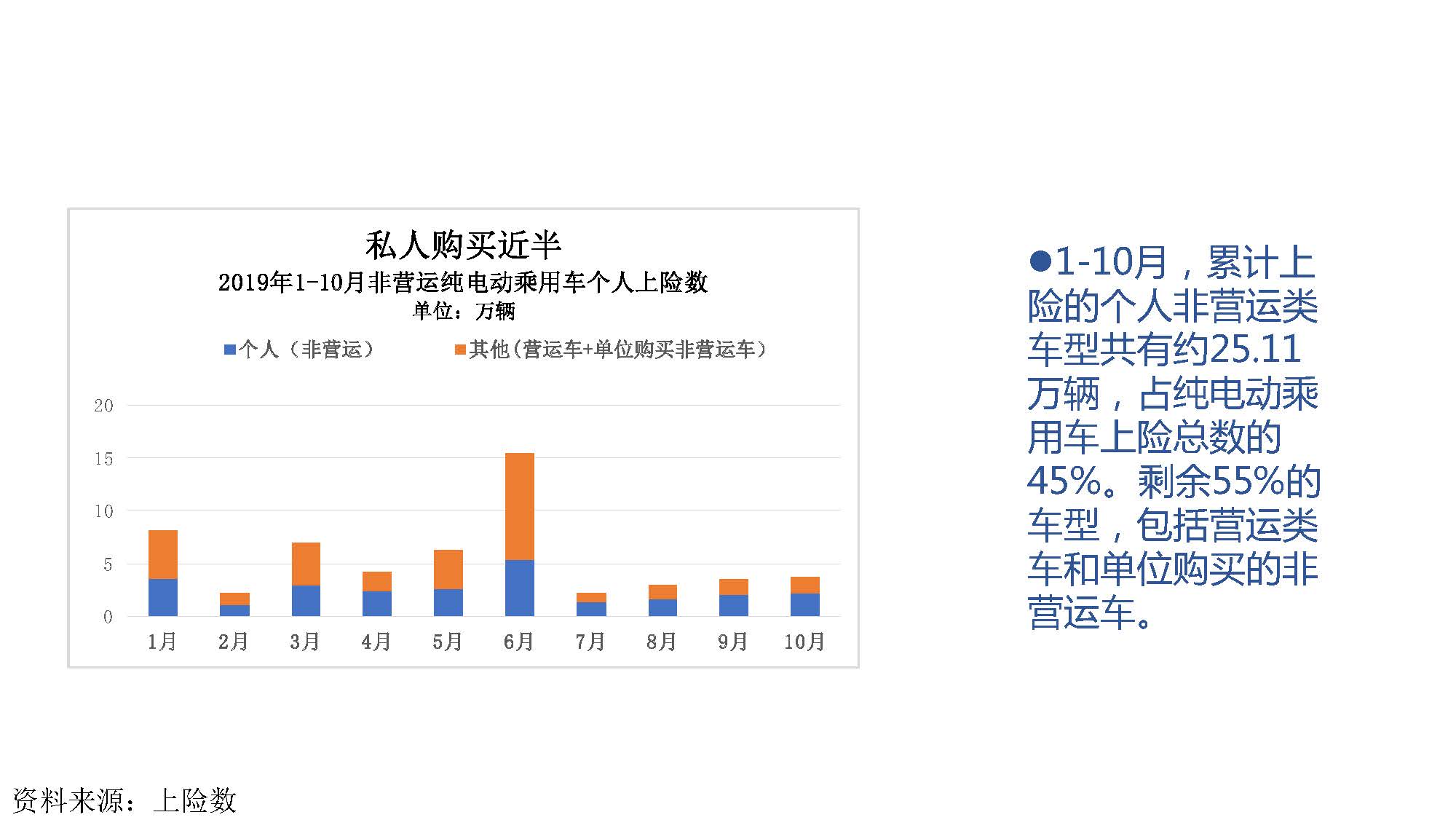 私人购买近半
2019年1-10月非营运纯电动乘用车个人上险数
单位：万辆

个人（非营运）　其他(营运车+单位购买非营运车)

20
15
10
5
0

1月 2月 3月 4月 5月 6月 7月 8月 9月 10月

●1-10月，累计上险的个人非营运类车型共有约25.11万辆，占纯电动乘用车上险总数的45%。剩余55%的车型，包括营运类车和单位购买的非营运车。

资料来源：上险数